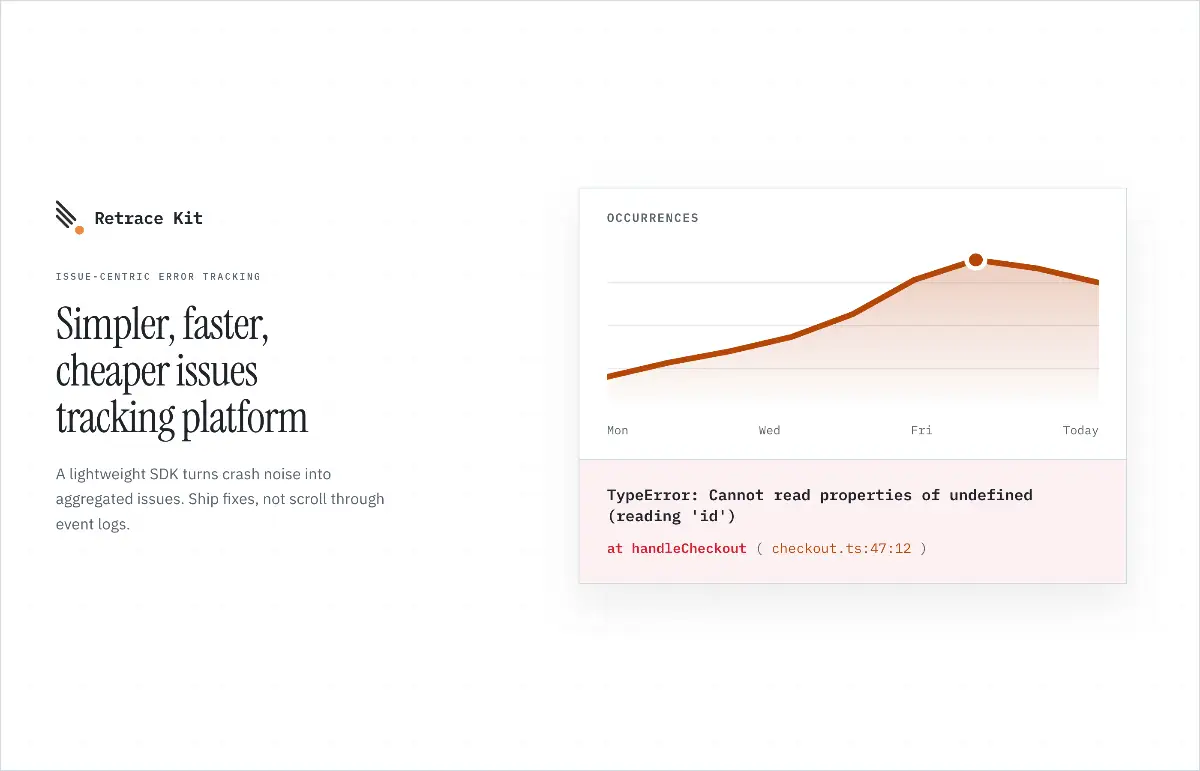 Retrace Kit

ISSUE-CENTRIC ERROR TRACKING

Simpler, faster, cheaper issues tracking platform

A lightweight SDK turns crash noise into aggregated issues. Ship fixes, not scroll through event logs.

OCCURRENCES

Mon
Wed
Fri
Today

TypeError: Cannot read properties of undefined (reading 'id')

at handleCheckout ( checkout.ts:47:12 )